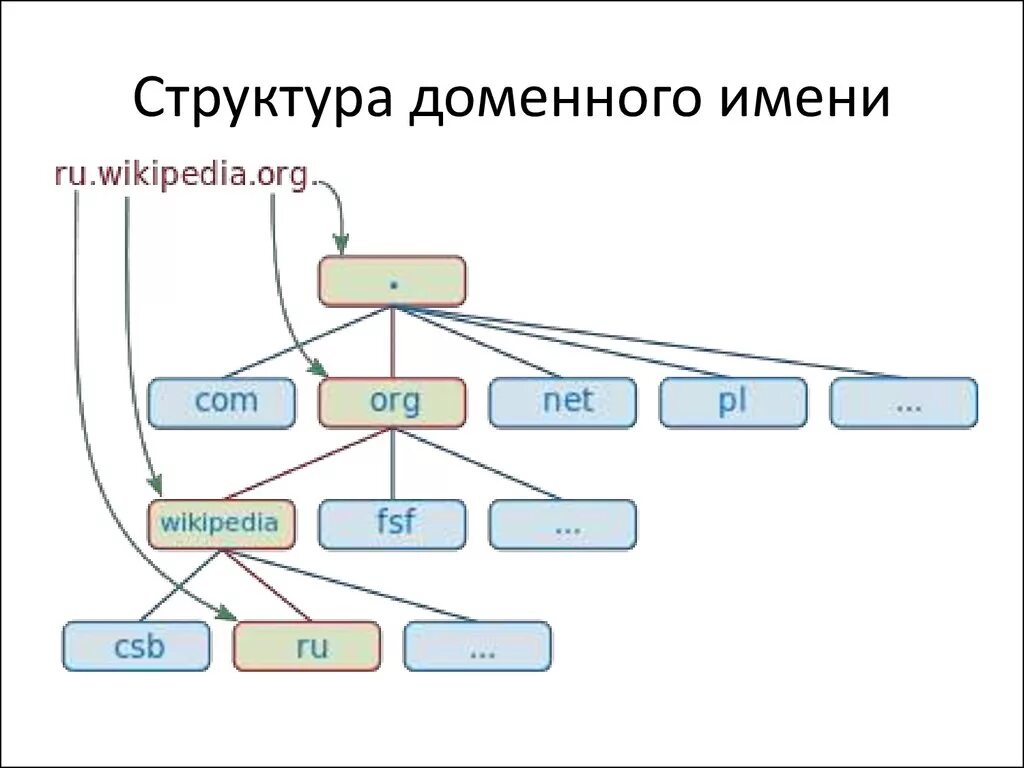 Структура доменного имени

ru.wikipedia.org.

.

com org net pl ...

wikipedia fsf ...

csb ru ...